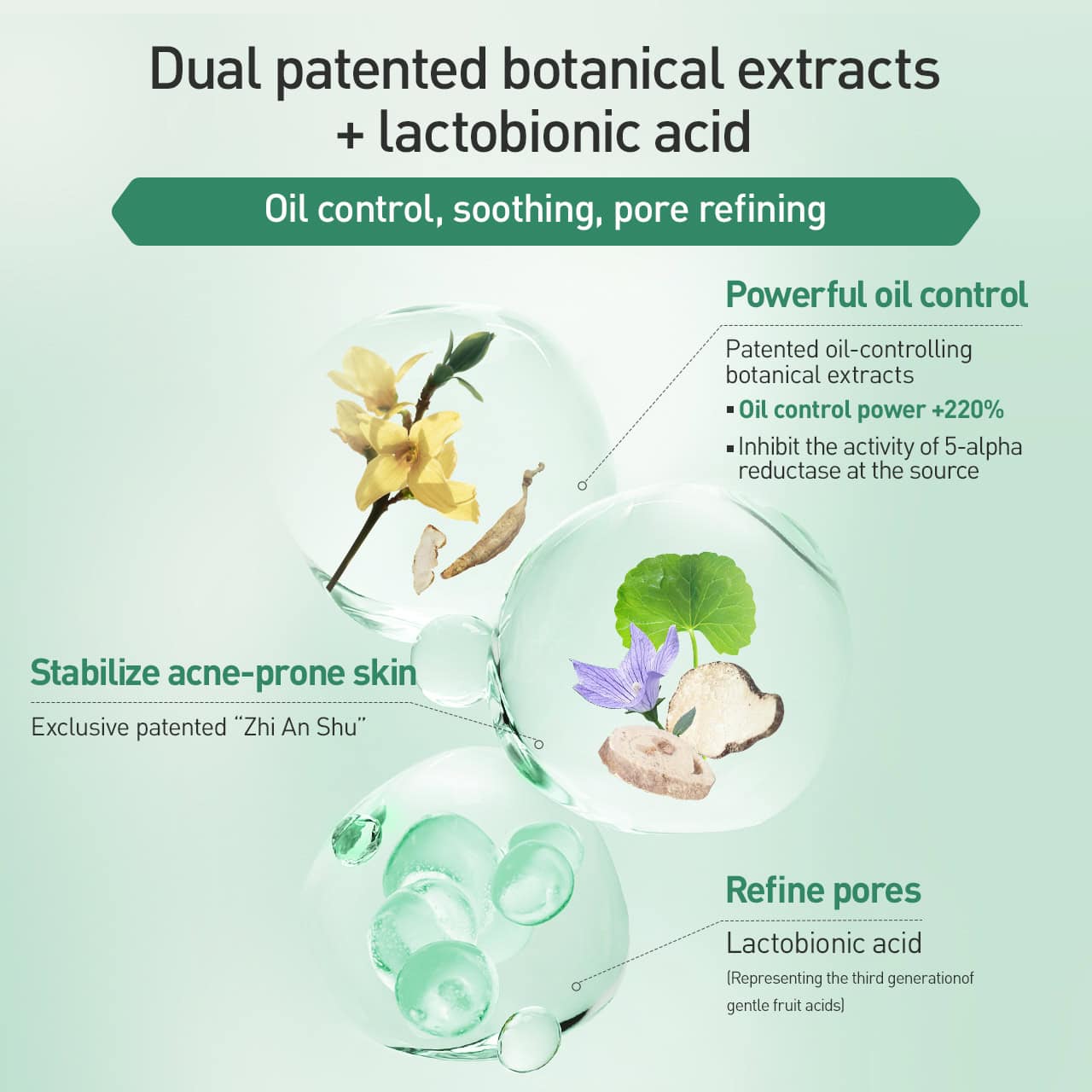 Dual patented botanical extracts + lactobionic acid

Oil control, soothing, pore refining

Powerful oil control

Patented oil-controlling botanical extracts

▪ Oil control power +220%

▪ Inhibit the activity of 5-alpha reductase at the source

Stabilize acne-prone skin

Exclusive patented "Zhi An Shu"

Refine pores

Lactobionic acid

(Representing the third generationof gentle fruit acids)